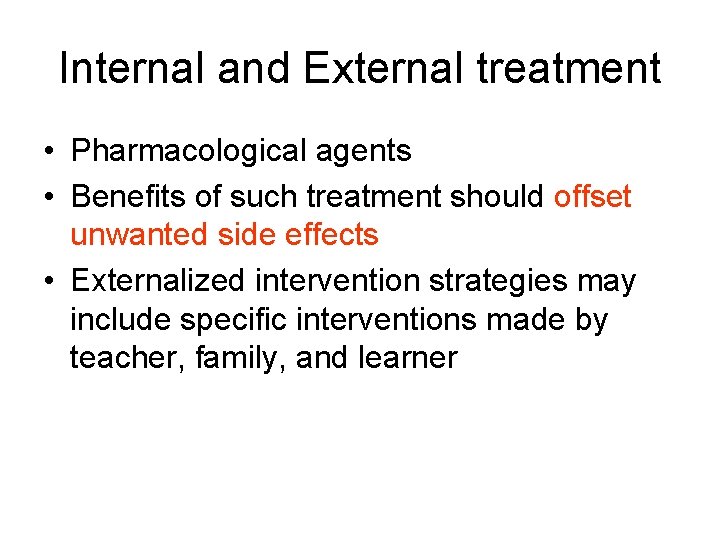 Internal and External treatment

• Pharmacological agents
• Benefits of such treatment should offset unwanted side effects
• Externalized intervention strategies may include specific interventions made by teacher, family, and learner